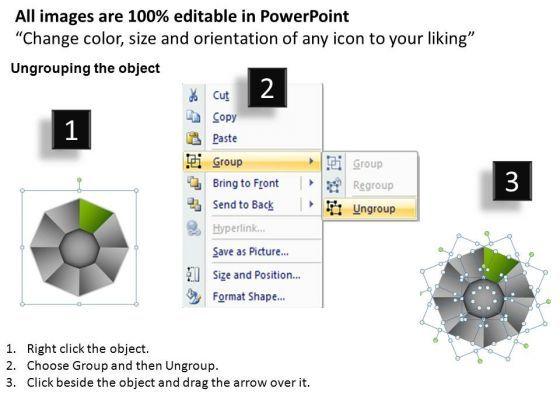 All images are 100% editable in PowerPoint
“Change color, size and orientation of any icon to your liking”

Ungrouping the object

1

2

Cut
Copy
Paste
Group
Bring to Front
Send to Back
Hyperlink...
Save as Picture...
Size and Position...
Format Shape...

Group
Regroup
Ungroup

3

1. Right click the object.
2. Choose Group and then Ungroup.
3. Click beside the object and drag the arrow over it.